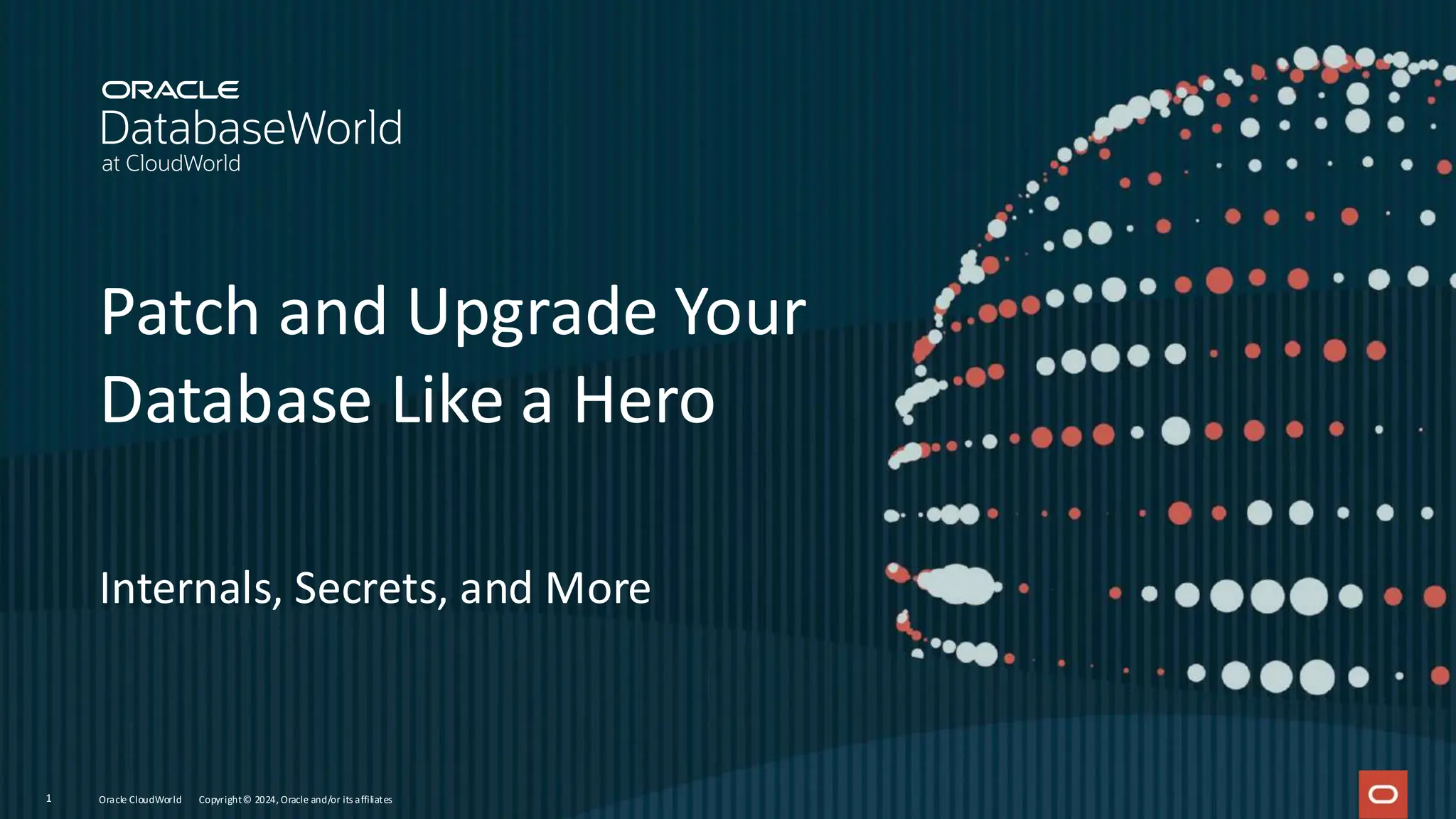 ORACLE
DatabaseWorld
at CloudWorld

Patch and Upgrade Your Database Like a Hero

Internals, Secrets, and More

1 Oracle CloudWorld Copyright © 2024, Oracle and/or its affiliates